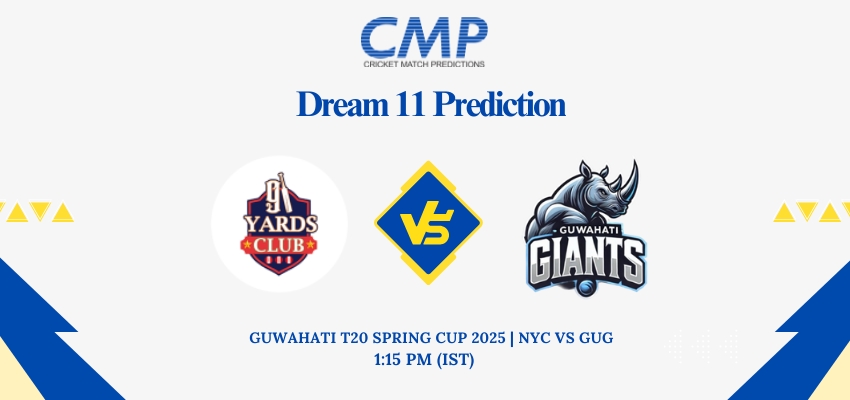 CMP
CRICKET MATCH PREDICTIONS

Dream 11 Prediction

91 YARDS CLUB

VS

GUWAHATI GIANTS

GUWAHATI T20 SPRING CUP 2025 | NYC VS GUG
1:15 PM (IST)